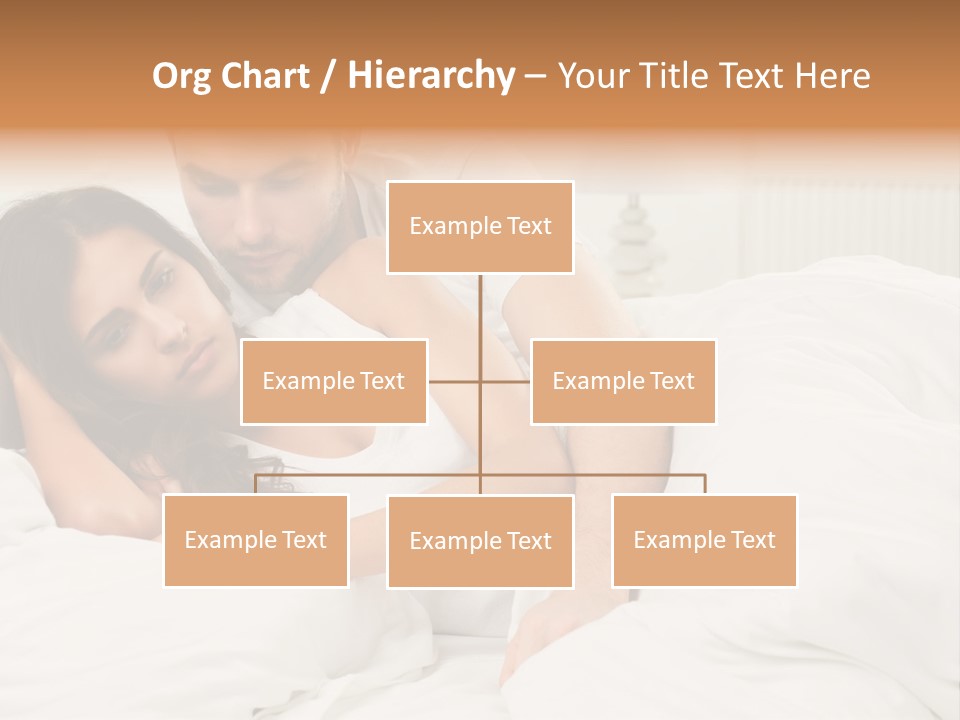 Org Chart / Hierarchy – Your Title Text Here

Example Text

Example Text

Example Text

Example Text

Example Text

Example Text